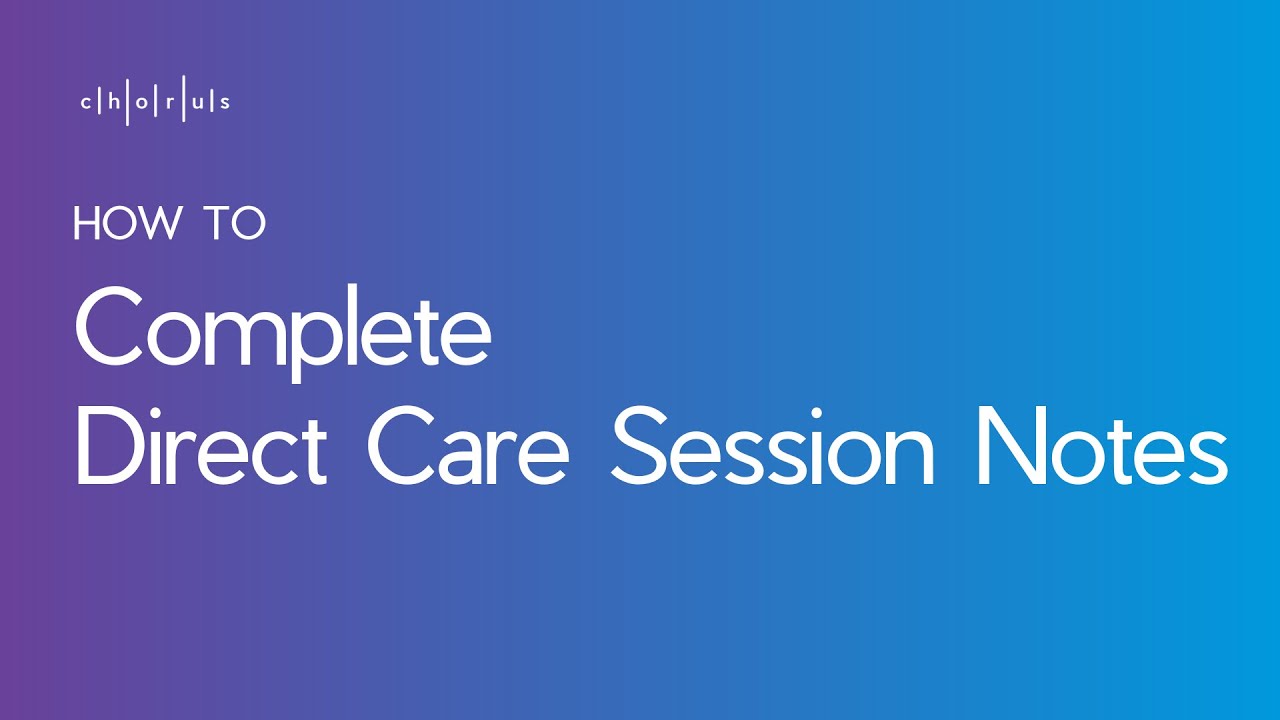 c|h|o|r|u|s

HOW TO

Complete
Direct Care Session Notes